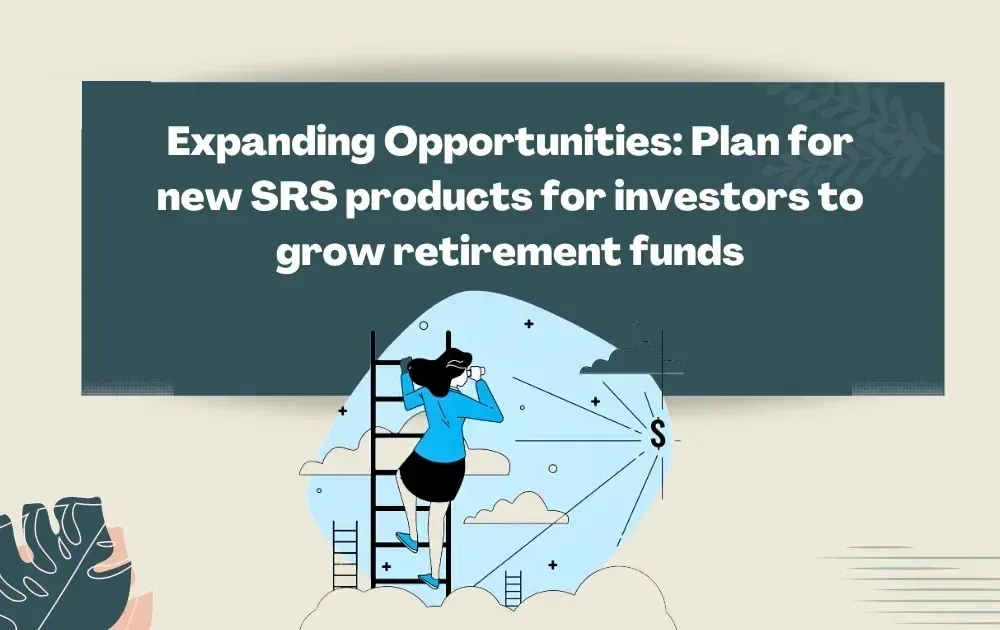 Expanding Opportunities: Plan for new SRS products for investors to grow retirement funds

$